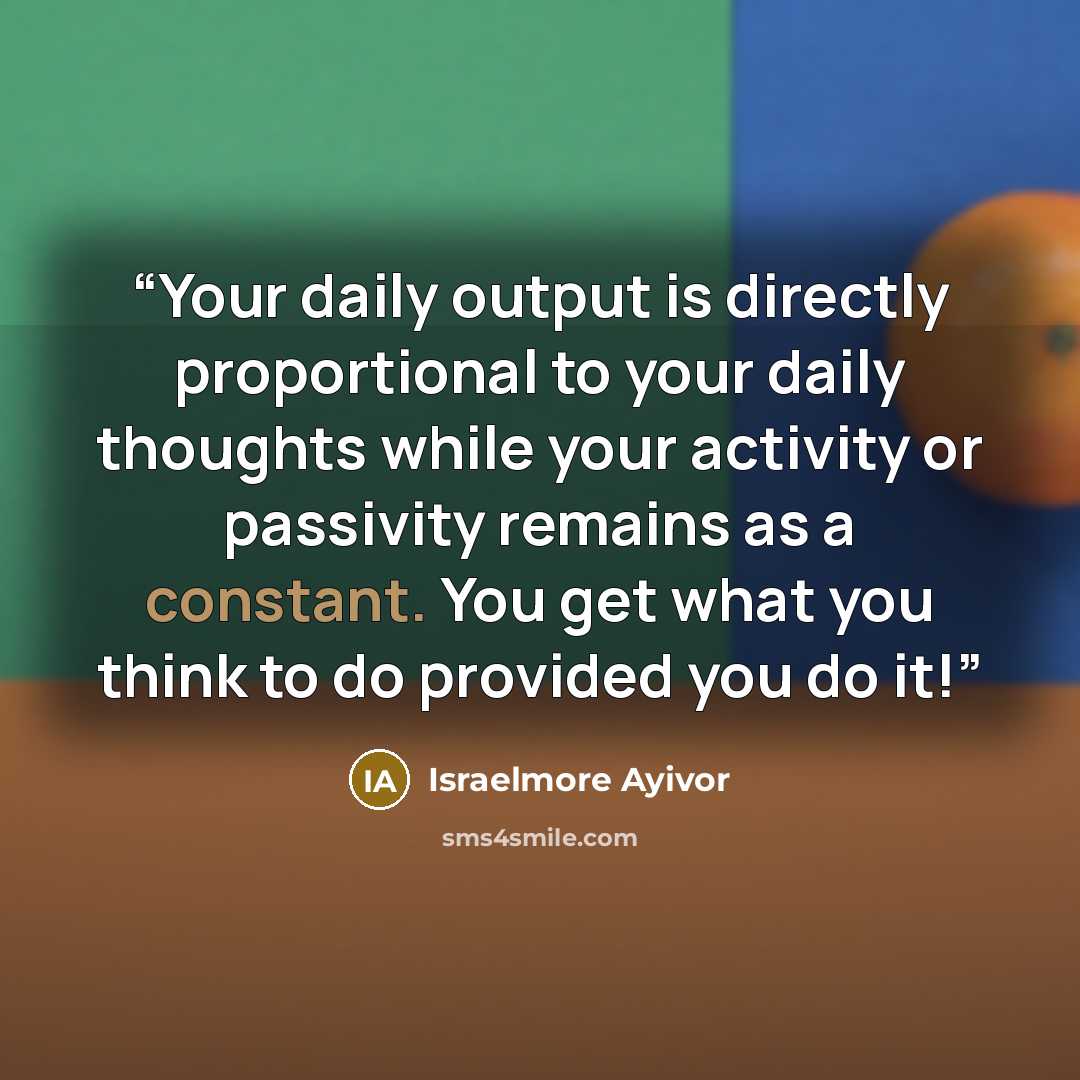 “Your daily output is directly proportional to your daily thoughts while your activity or passivity remains as a constant. You get what you think to do provided you do it!”

IA Israelmore Ayivor

sms4smile.com